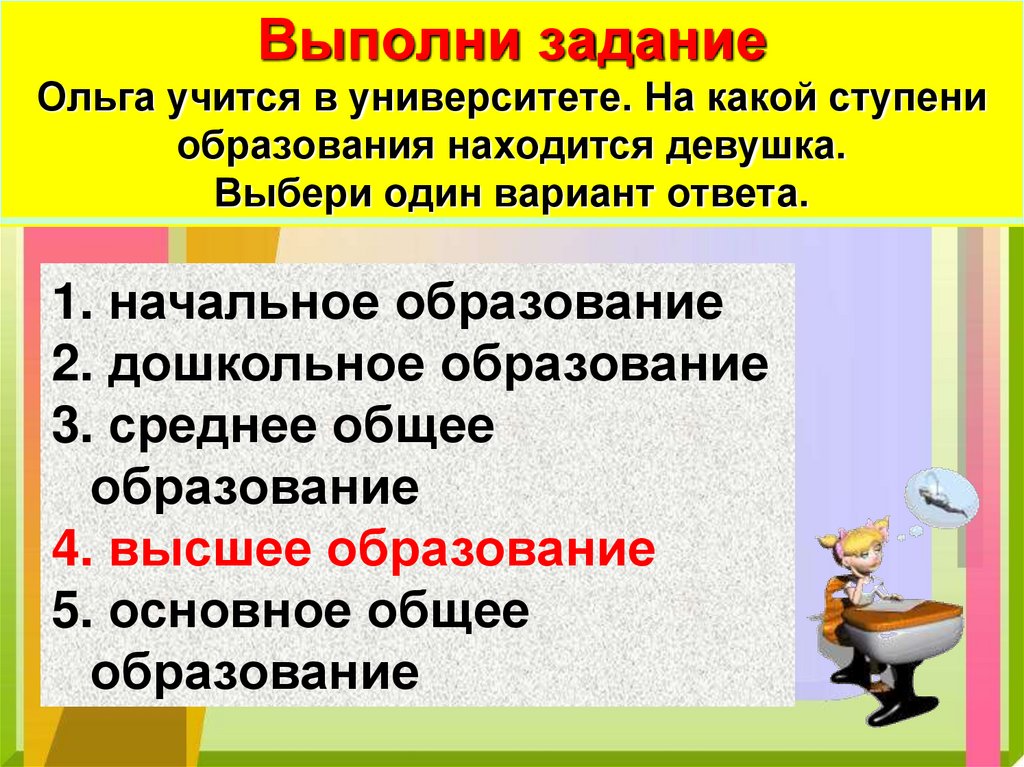 Выполни задание
Ольга учится в университете. На какой ступени образования находится девушка.
Выбери один вариант ответа.

1. начальное образование
2. дошкольное образование
3. среднее общее образование
4. высшее образование
5. основное общее образование